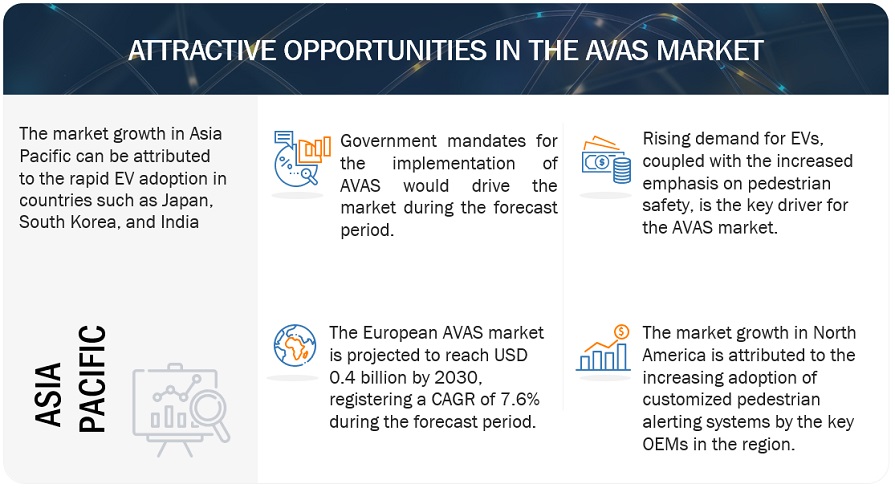 ATTRACTIVE OPPORTUNITIES IN THE AVAS MARKET

The market growth in Asia Pacific can be attributed to the rapid EV adoption in countries such as Japan, South Korea, and India

ASIA PACIFIC

Government mandates for the implementation of AVAS would drive the market during the forecast period.

Rising demand for EVs, coupled with the increased emphasis on pedestrian safety, is the key driver for the AVAS market.

The European AVAS market is projected to reach USD 0.4 billion by 2030, registering a CAGR of 7.6% during the forecast period.

The market growth in North America is attributed to the increasing adoption of customized pedestrian alerting systems by the key OEMs in the region.